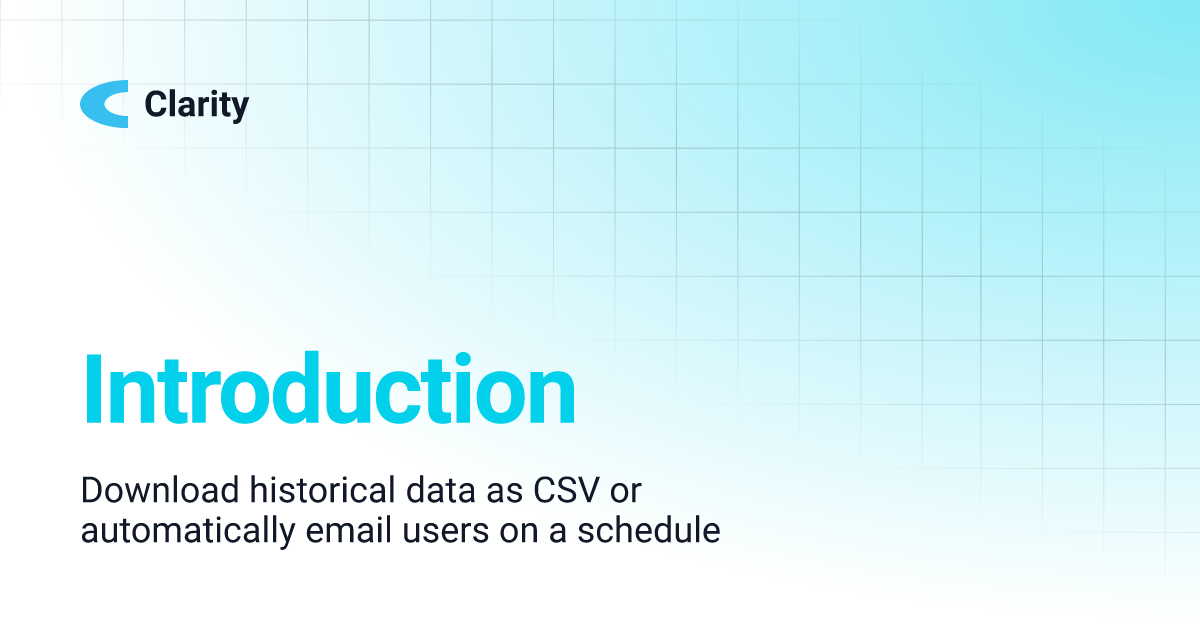 Clarity

Introduction

Download historical data as CSV or automatically email users on a schedule